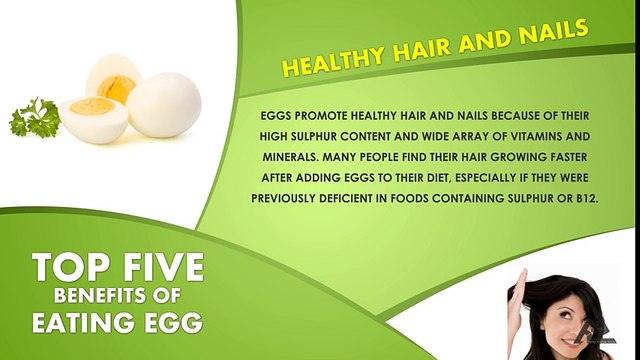 HEALTHY HAIR AND NAILS

EGGS PROMOTE HEALTHY HAIR AND NAILS BECAUSE OF THEIR HIGH SULPHUR CONTENT AND WIDE ARRAY OF VITAMINS AND MINERALS. MANY PEOPLE FIND THEIR HAIR GROWING FASTER AFTER ADDING EGGS TO THEIR DIET, ESPECIALLY IF THEY WERE PREVIOUSLY DEFICIENT IN FOODS CONTAINING SULPHUR OR B12.

TOP FIVE BENEFITS OF EATING EGG